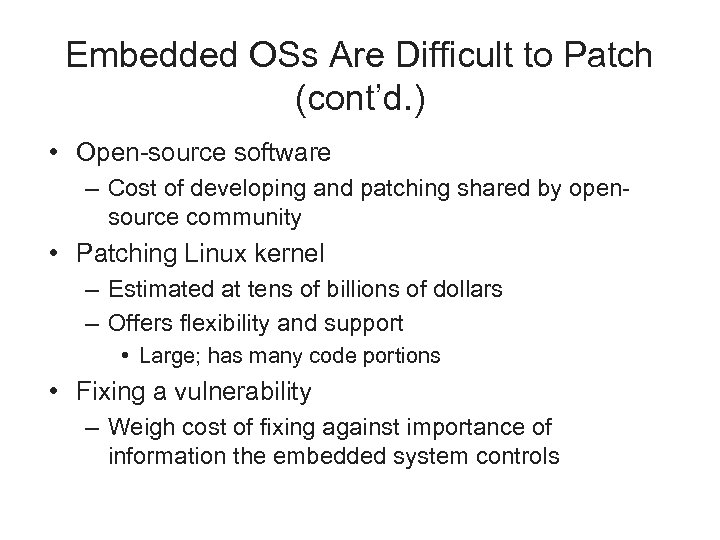 Embedded OSs Are Difficult to Patch (cont'd.)

• Open-source software
  – Cost of developing and patching shared by open-source community
• Patching Linux kernel
  – Estimated at tens of billions of dollars
  – Offers flexibility and support
    • Large; has many code portions
• Fixing a vulnerability
  – Weigh cost of fixing against importance of information the embedded system controls